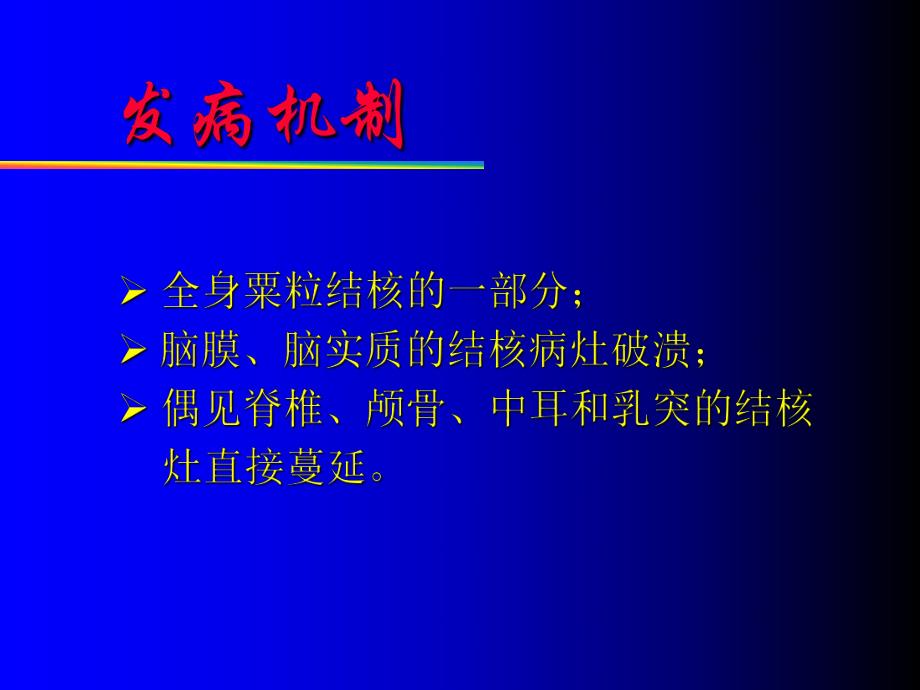 发病机制

➢ 全身粟粒结核的一部分；

➢ 脑膜、脑实质的结核病灶破溃；

➢ 偶见脊椎、颅骨、中耳和乳突的结核灶直接蔓延。